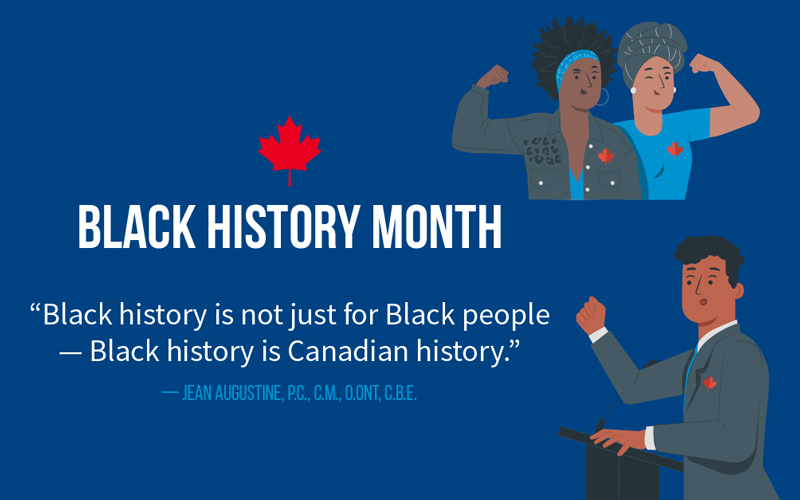 BLACK HISTORY MONTH

“Black history is not just for Black people — Black history is Canadian history.”

— JEAN AUGUSTINE, P.C., C.M., O.ONT, C.B.E.